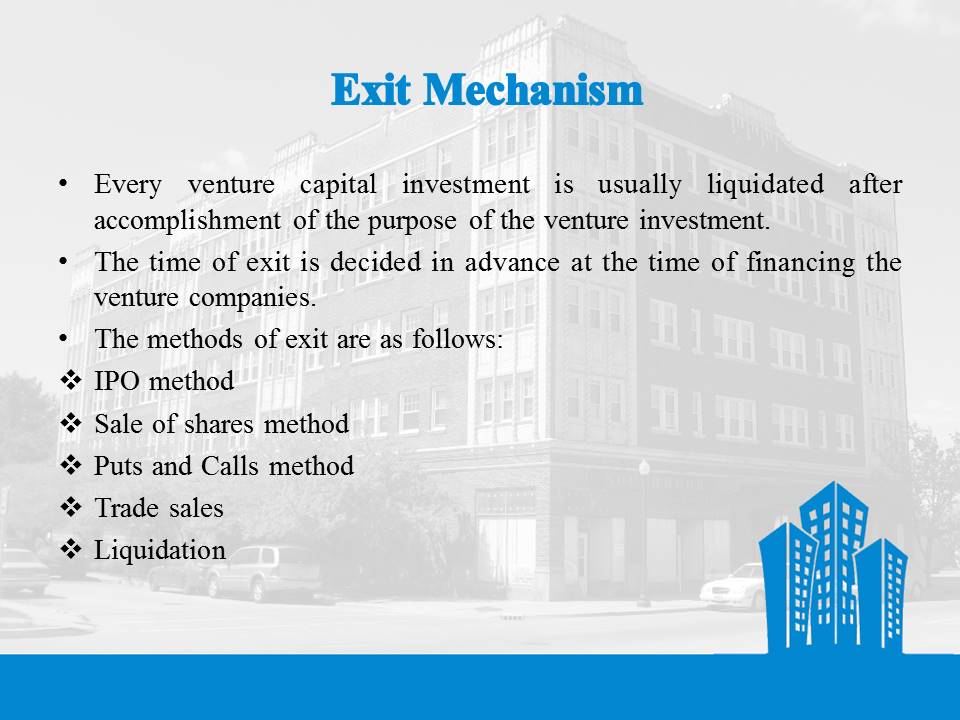 Exit Mechanism

• Every venture capital investment is usually liquidated after accomplishment of the purpose of the venture investment.

• The time of exit is decided in advance at the time of financing the venture companies.

• The methods of exit are as follows:

❖ IPO method

❖ Sale of shares method

❖ Puts and Calls method

❖ Trade sales

❖ Liquidation